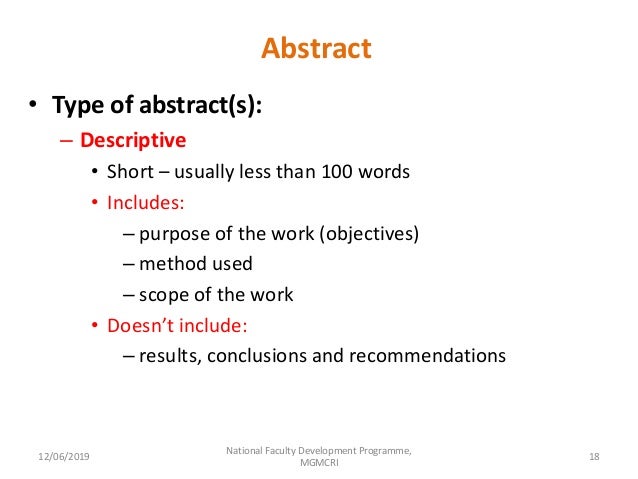 Abstract

• Type of abstract(s):

– Descriptive

• Short – usually less than 100 words

• Includes:

– purpose of the work (objectives)

– method used

– scope of the work

• Doesn't include:

– results, conclusions and recommendations

12/06/2019

National Faculty Development Programme, MGMCRI

18